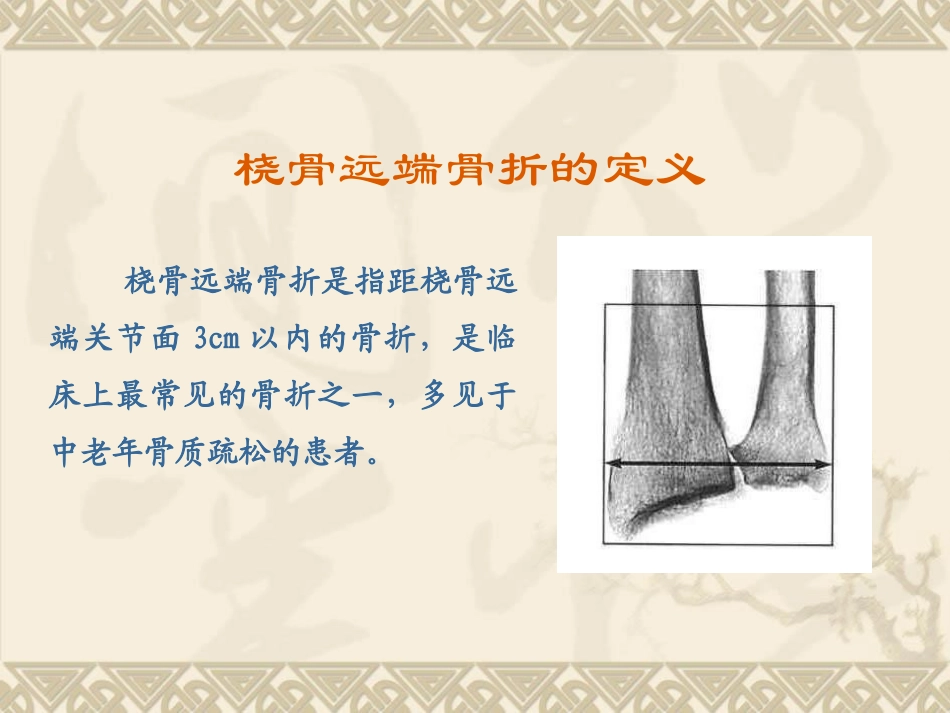 桡骨远端骨折的定义

桡骨远端骨折是指距桡骨远端关节面 3cm 以内的骨折，是临床上最常见的骨折之一，多见于中老年骨质疏松的患者。